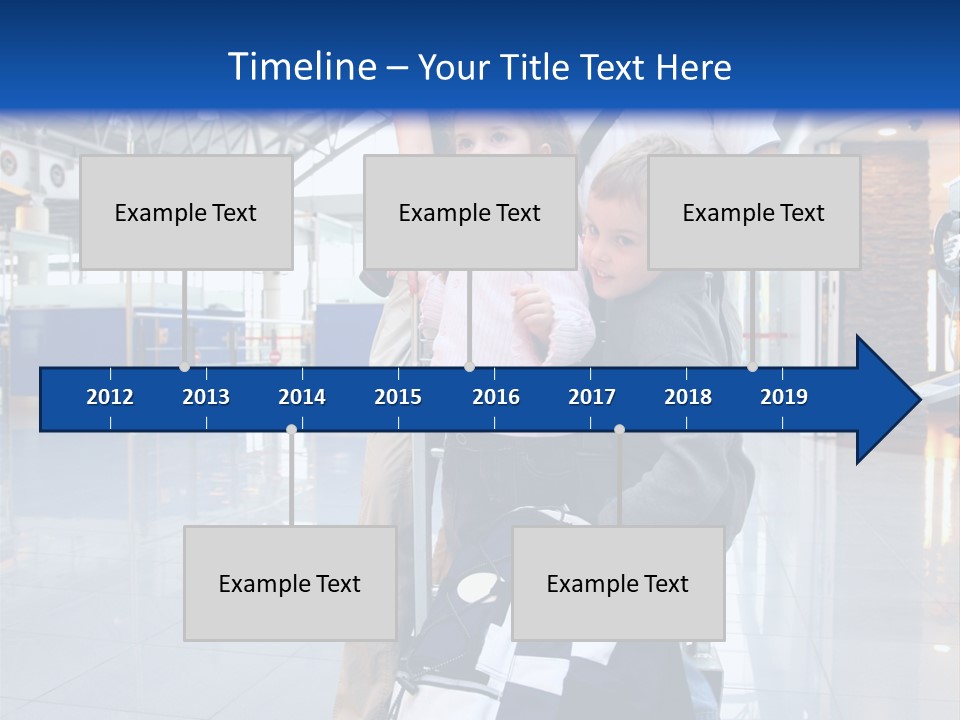 Timeline – Your Title Text Here

Example Text

Example Text

Example Text

2012 2013 2014 2015 2016 2017 2018 2019

Example Text

Example Text